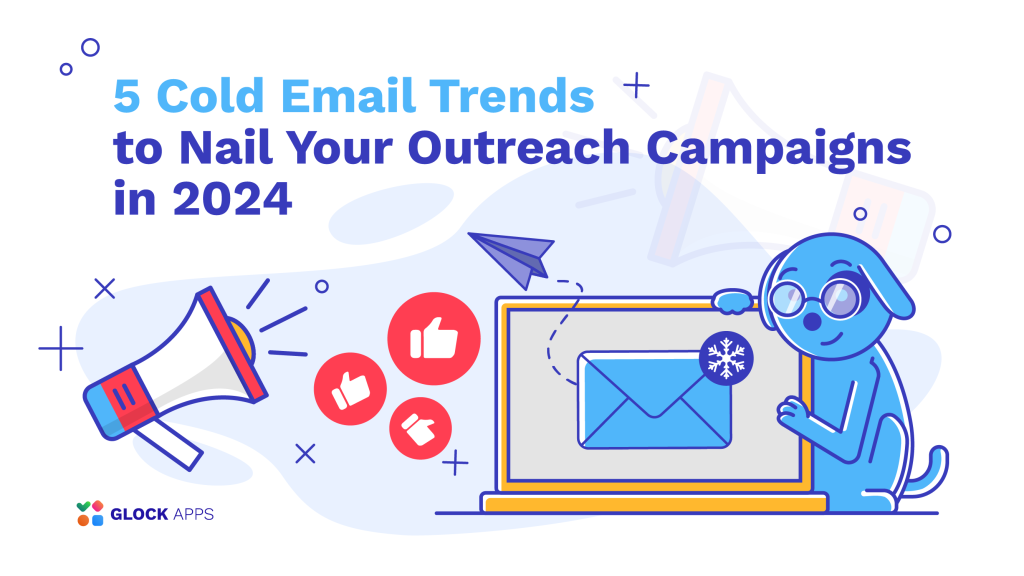 5 Cold Email Trends
to Nail Your Outreach Campaigns
in 2024

GLOCK APPS